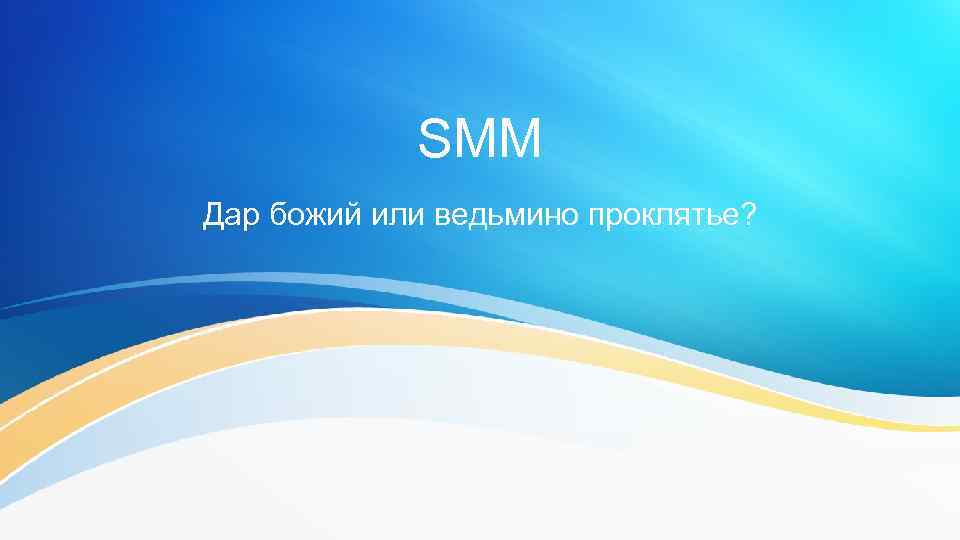 SMM

Дар божий или ведьмино проклятье?